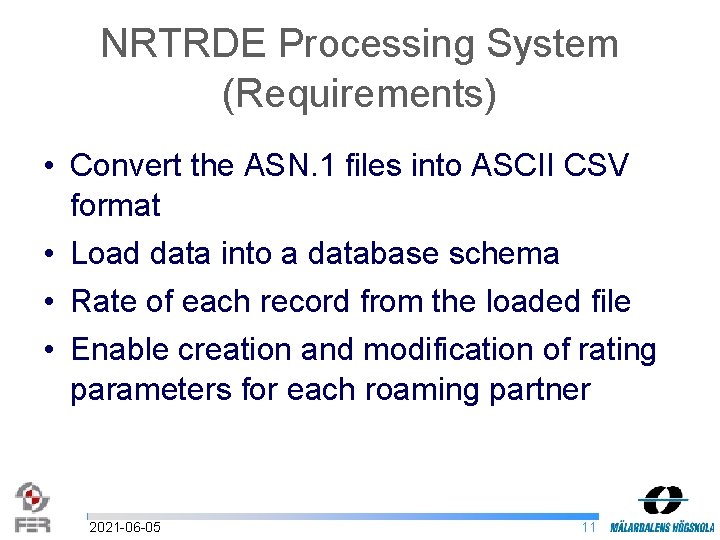 NRTRDE Processing System (Requirements)

• Convert the ASN.1 files into ASCII CSV format
• Load data into a database schema
• Rate of each record from the loaded file
• Enable creation and modification of rating parameters for each roaming partner

FER

2021-06-05

11

MÄLARDALENS HÖGSKOLA